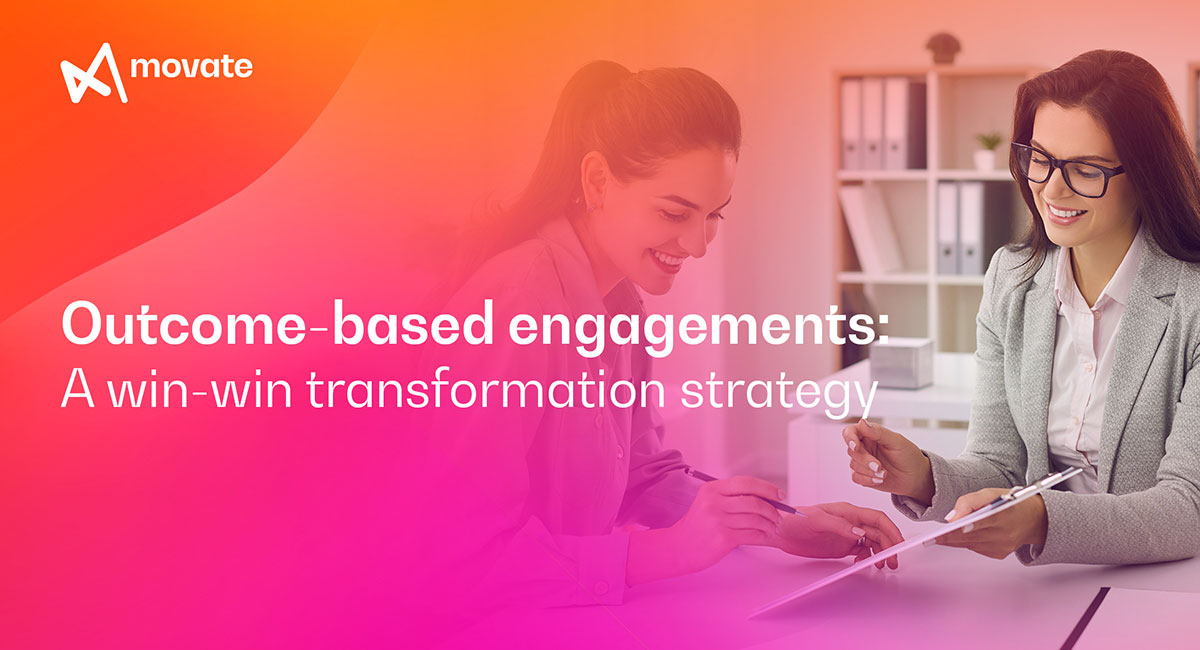 movate

Outcome-based engagements:
A win-win transformation strategy